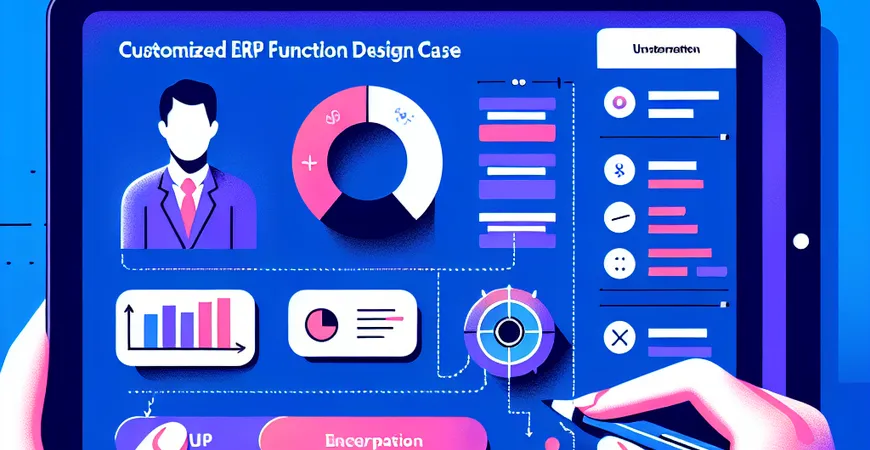 Customized ERP Function Design Case

Unsteration

UP

Encerpation